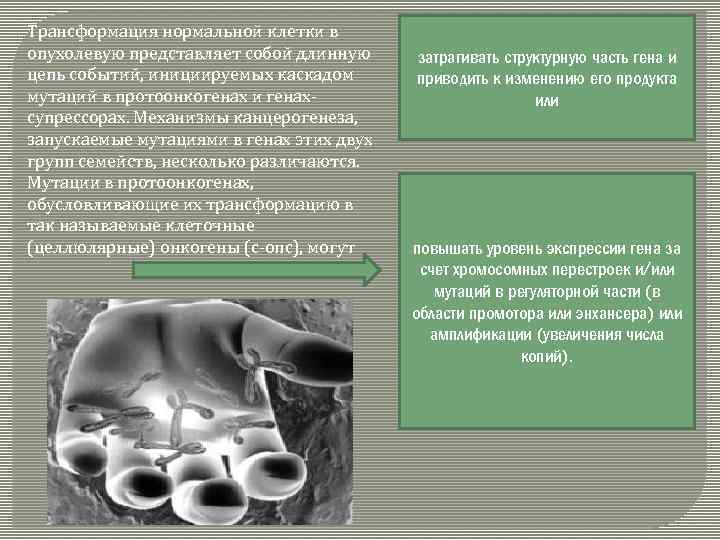 Трансформация нормальной клетки в опухолевую представляет собой длинную цепь событий, инициируемых каскадом мутаций в протоонкогенах и генах-супрессорах. Механизмы канцерогенеза, запускаемые мутациями в генах этих двух групп семейств, несколько различаются. Мутации в протоонкогенах, обусловливающие их трансформацию в так называемые клеточные (целлюлярные) онкогены (c-onc), могут

затрагивать структурную часть гена и приводить к изменению его продукта или

повышать уровень экспрессии гена за счет хромосомных перестроек и/или мутаций в регуляторной части (в области промотора или энхансера) или амплификации (увеличения числа копий).